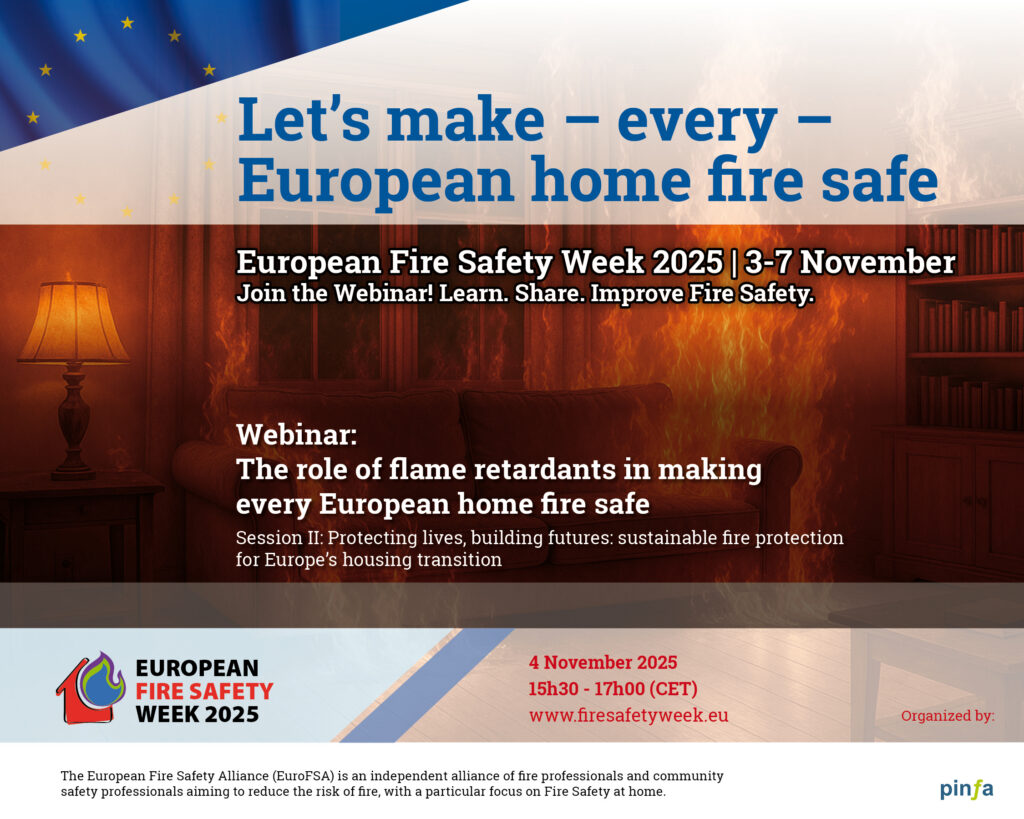 Let's make – every – European home fire safe

European Fire Safety Week 2025 | 3-7 November
Join the Webinar! Learn. Share. Improve Fire Safety.

Webinar:
The role of flame retardants in making every European home fire safe
Session II: Protecting lives, building futures: sustainable fire protection for Europe's housing transition

EUROPEAN FIRE SAFETY WEEK 2025

4 November 2025
15h30 - 17h00 (CET)
www.firesafetyweek.eu

Organized by:

The European Fire Safety Alliance (EuroFSA) is an independent alliance of fire professionals and community safety professionals aiming to reduce the risk of fire, with a particular focus on Fire Safety at home.

pinfa